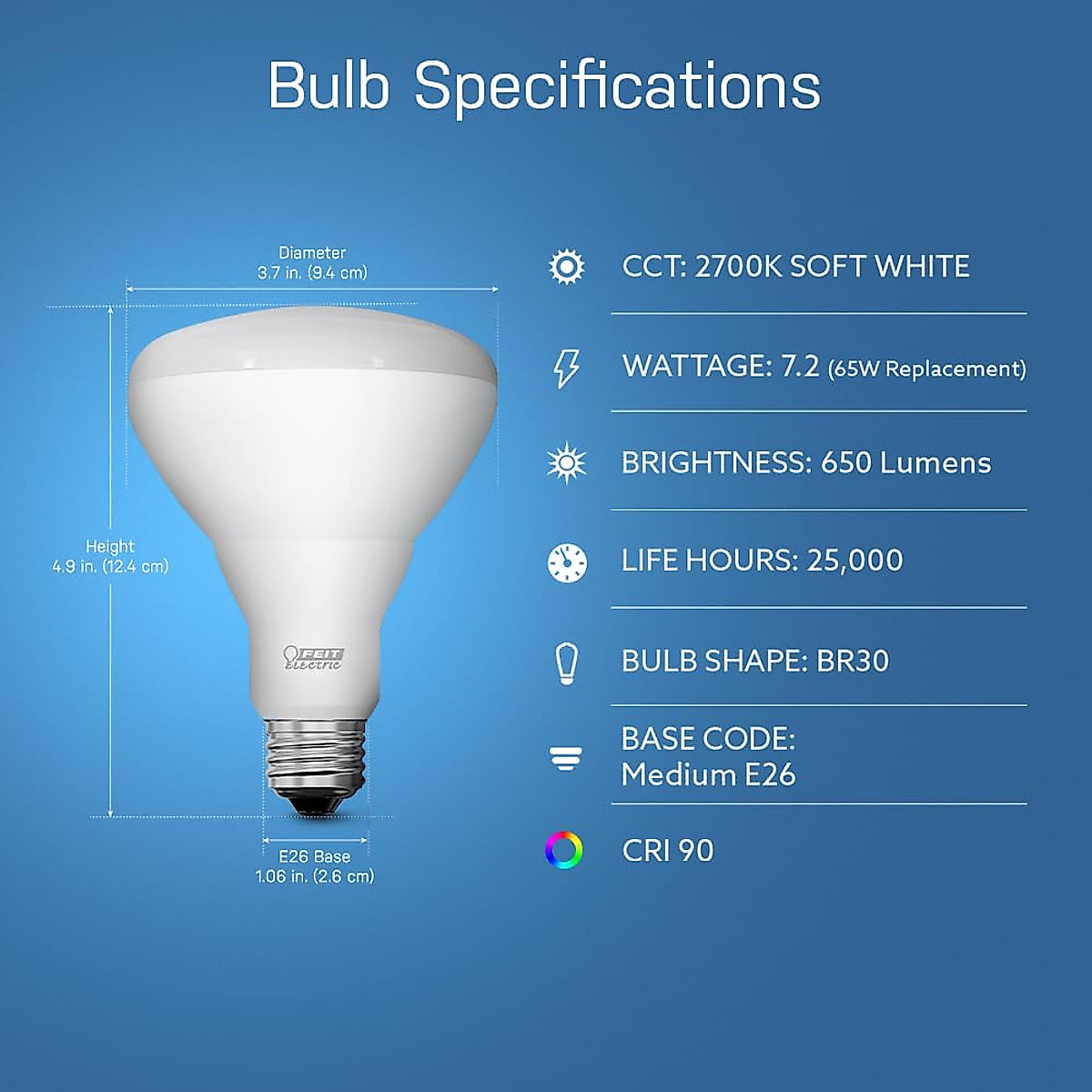 Bulb Specifications

Diameter
3.7 in. (9.4 cm)

Height
4.9 in. (12.4 cm)

FEIT ELECTRIC

E26 Base
1.06 in. (2.6 cm)

CCT: 2700K SOFT WHITE

WATTAGE: 7.2 (65W Replacement)

BRIGHTNESS: 650 Lumens

LIFE HOURS: 25,000

BULB SHAPE: BR30

BASE CODE:
Medium E26

CRI 90